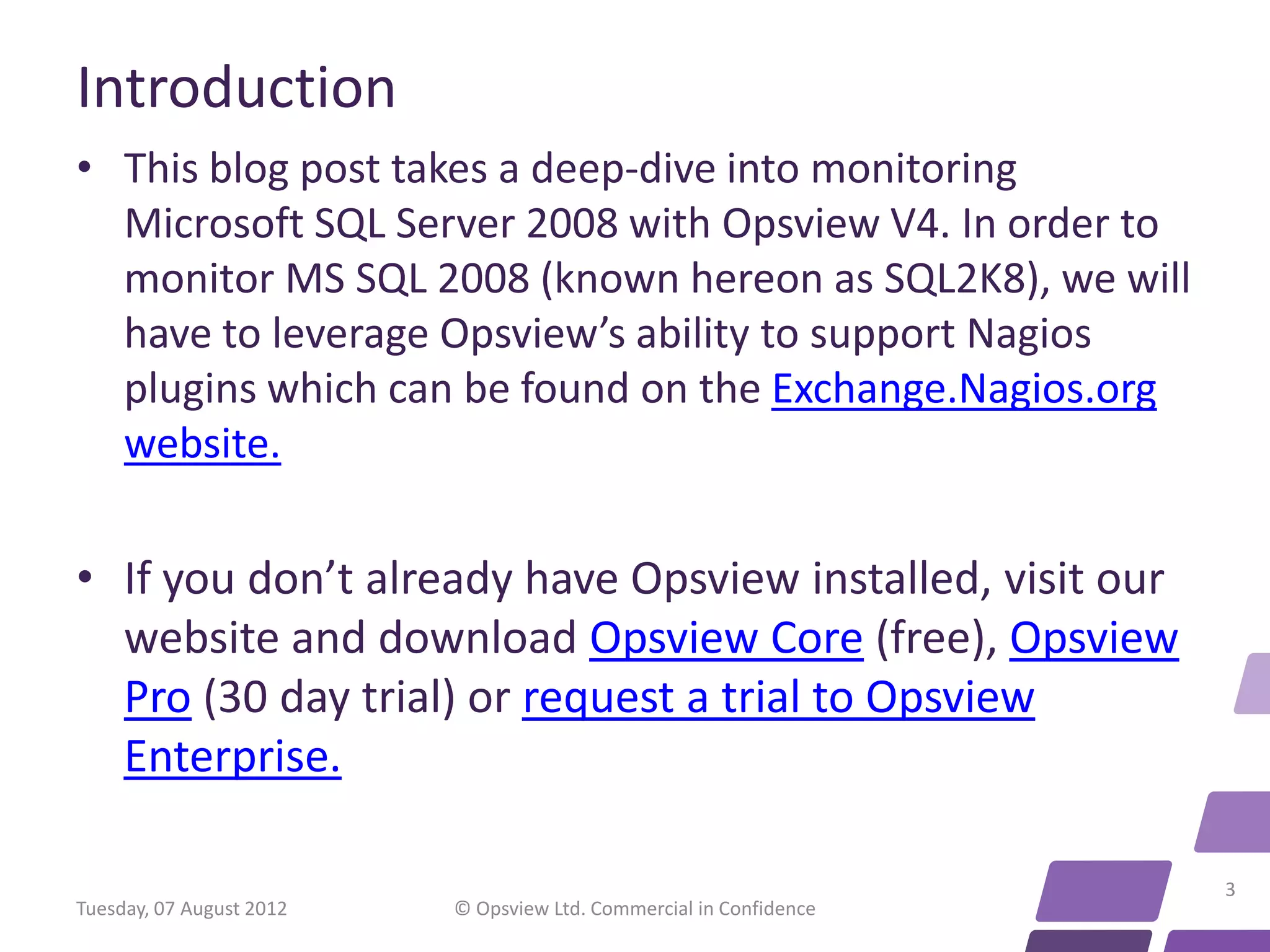 Introduction

• This blog post takes a deep-dive into monitoring Microsoft SQL Server 2008 with Opsview V4. In order to monitor MS SQL 2008 (known hereon as SQL2K8), we will have to leverage Opsview's ability to support Nagios plugins which can be found on the Exchange.Nagios.org website.

• If you don't already have Opsview installed, visit our website and download Opsview Core (free), Opsview Pro (30 day trial) or request a trial to Opsview Enterprise.

Tuesday, 07 August 2012

© Opsview Ltd. Commercial in Confidence

3